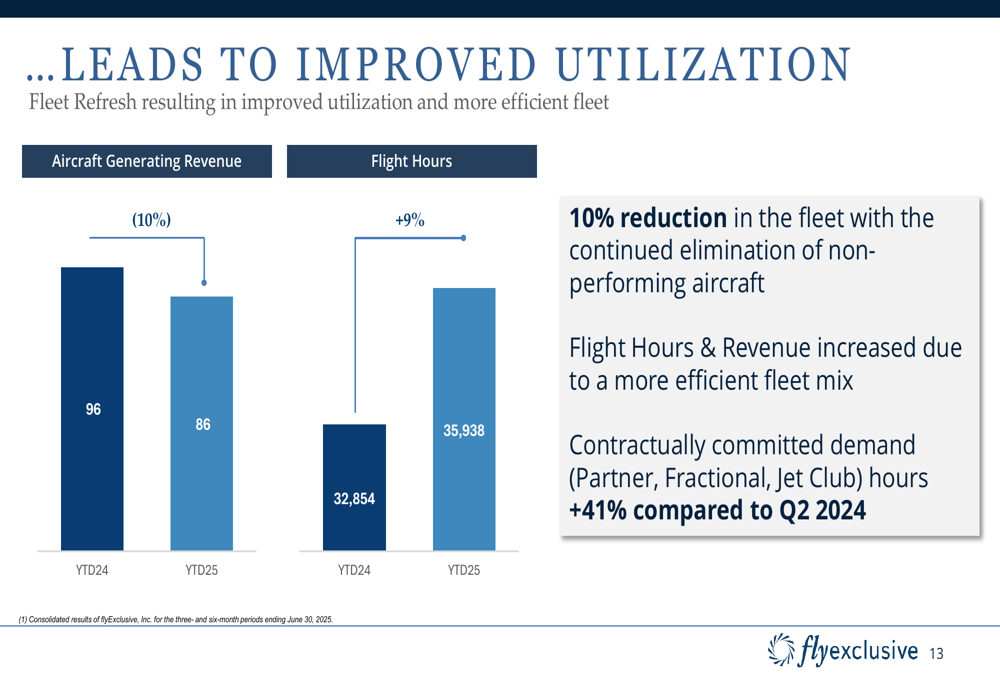 ...LEADS TO IMPROVED UTILIZATION
Fleet Refresh resulting in improved utilization and more efficient fleet

Aircraft Generating Revenue

(10%)

96

86

YTD24 YTD25

Flight Hours

+9%

32,854

35,938

YTD24 YTD25

**10% reduction** in the fleet with the continued elimination of non-performing aircraft

Flight Hours & Revenue increased due to a more efficient fleet mix

Contractually committed demand (Partner, Fractional, Jet Club) hours **+41% compared to Q2 2024**

(1) Consolidated results of flyExclusive, Inc. for the three- and six-month periods ending June 30, 2025.

flyexclusive 13